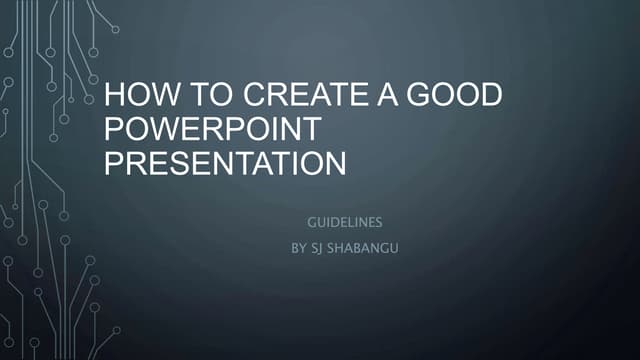 HOW TO CREATE A GOOD POWERPOINT PRESENTATION

GUIDELINES

BY SJ SHABANGU